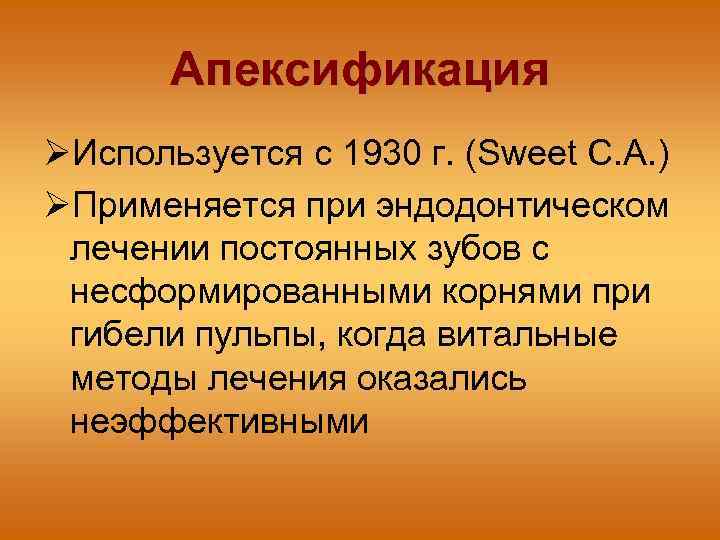 Апексификация

➢Используется с 1930 г. (Sweet C.A.)

➢Применяется при эндодонтическом лечении постоянных зубов с несформированными корнями при гибели пульпы, когда витальные методы лечения оказались неэффективными